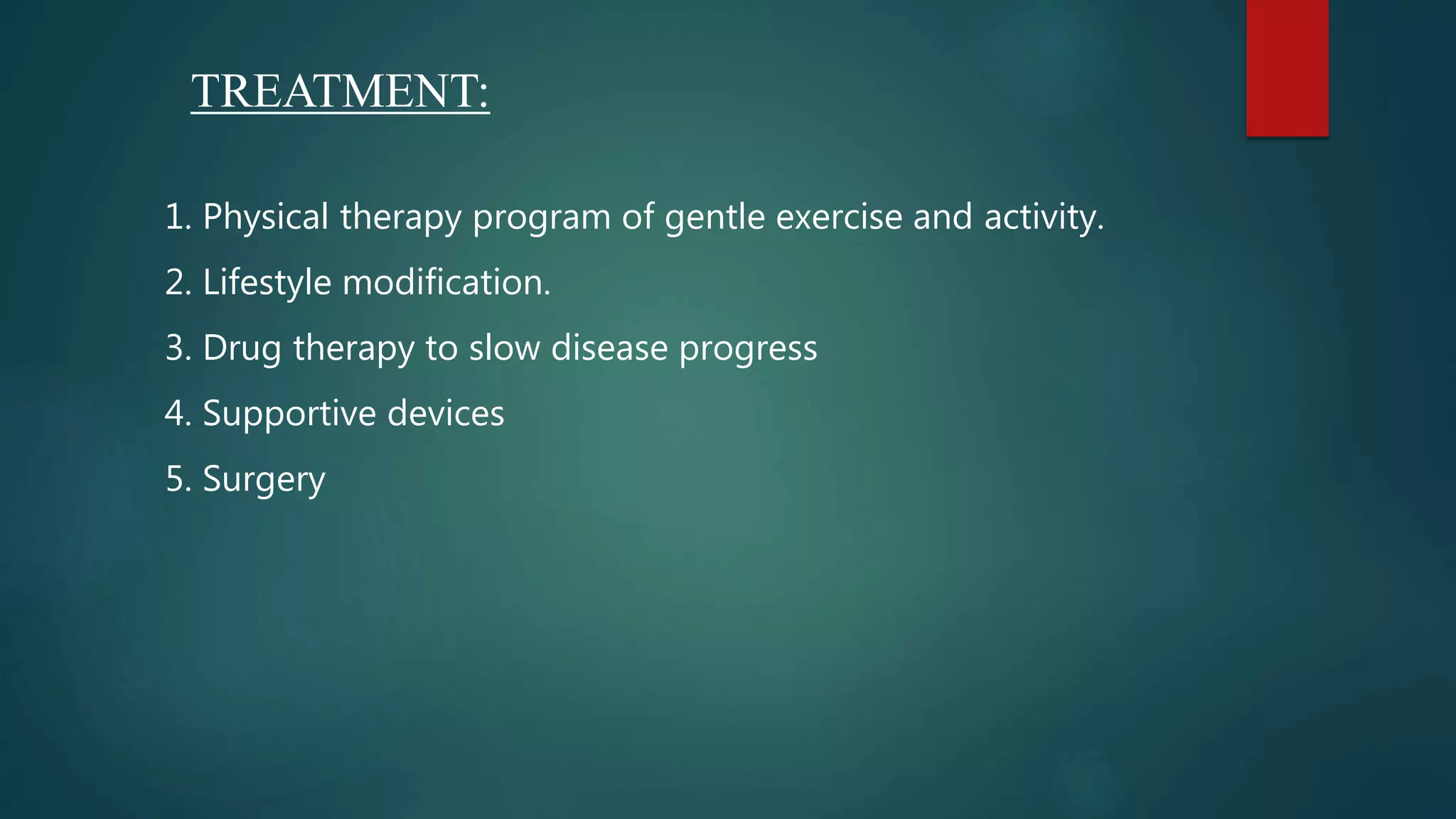 TREATMENT:

1. Physical therapy program of gentle exercise and activity.

2. Lifestyle modification.

3. Drug therapy to slow disease progress

4. Supportive devices

5. Surgery